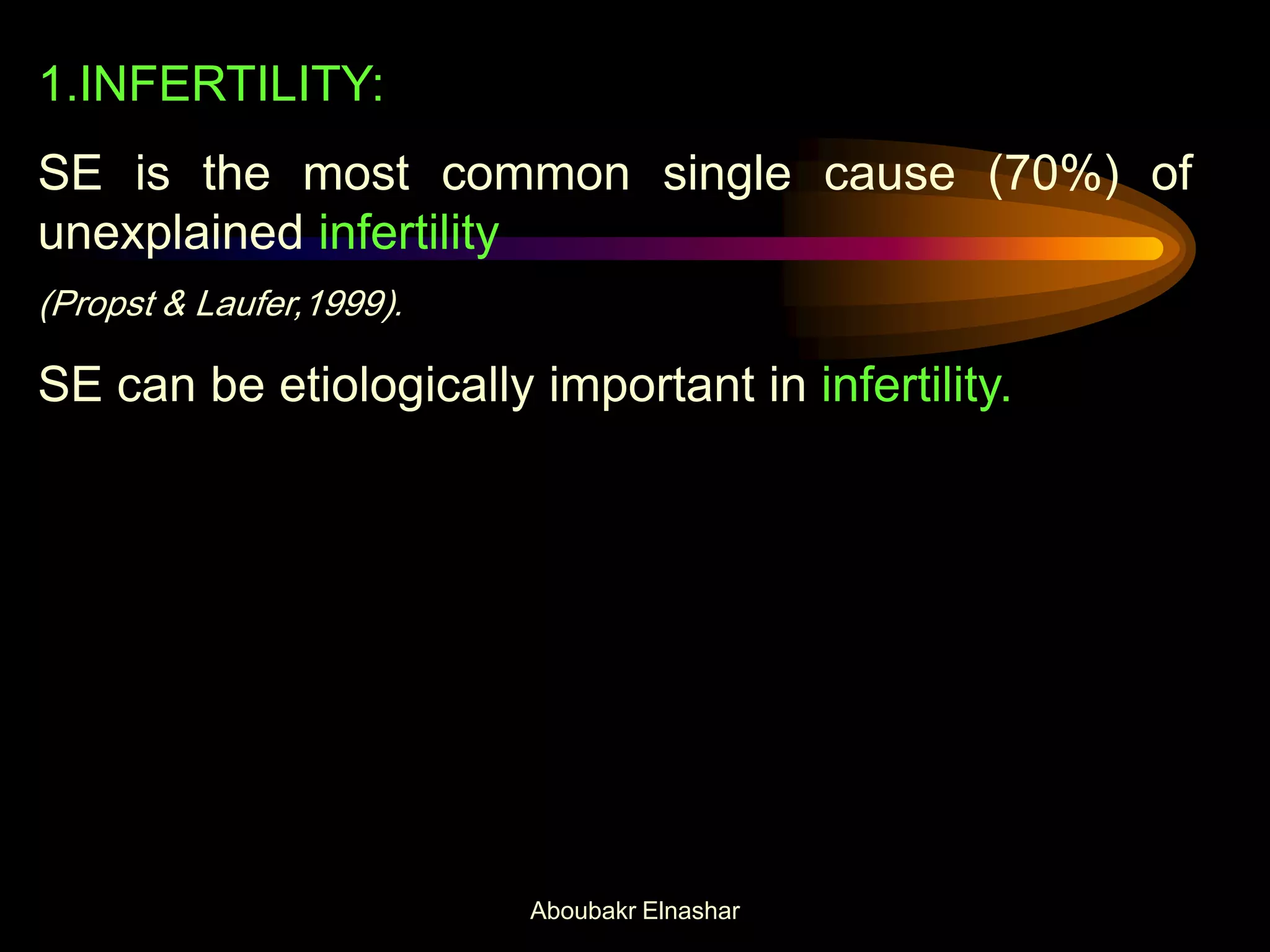 1.INFERTILITY:

SE is the most common single cause (70%) of unexplained infertility

(Propst & Laufer,1999).

SE can be etiologically important in infertility.

Aboubakr Elnashar